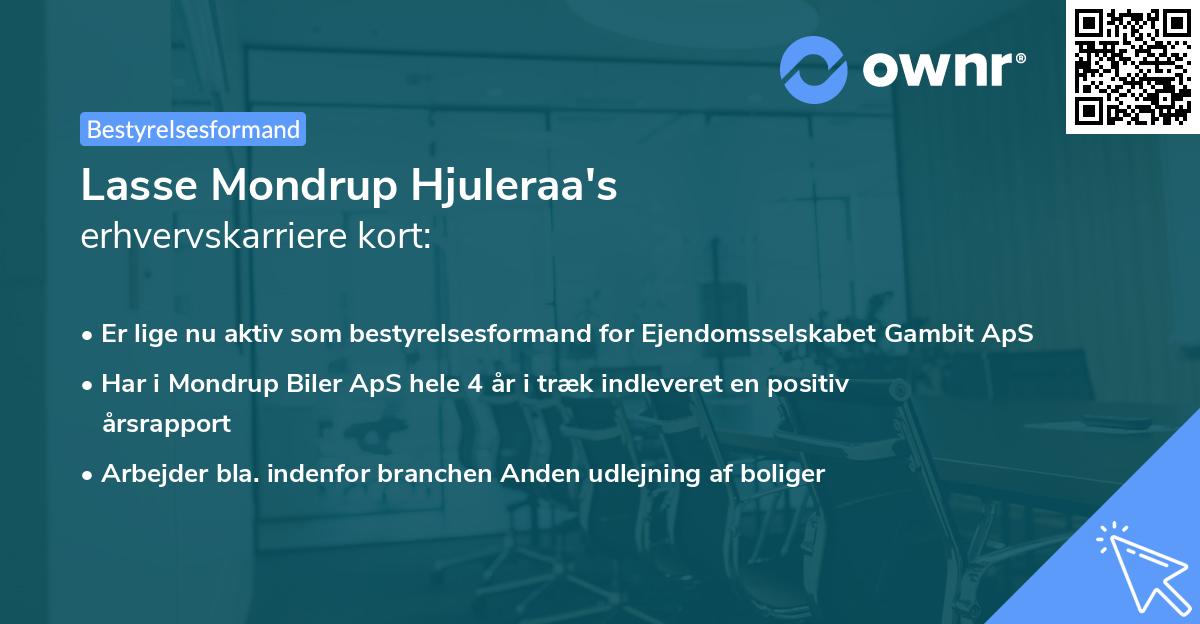 ownr®

Bestyrelsesformand

Lasse Mondrup Hjuleraa's
erhvervskarriere kort:

• Er lige nu aktiv som bestyrelsesformand for Ejendomsselskabet Gambit ApS
• Har i Mondrup Biler ApS hele 4 år i træk indleveret en positiv årsrapport
• Arbejder bla. indenfor branchen Anden udlejning af boliger